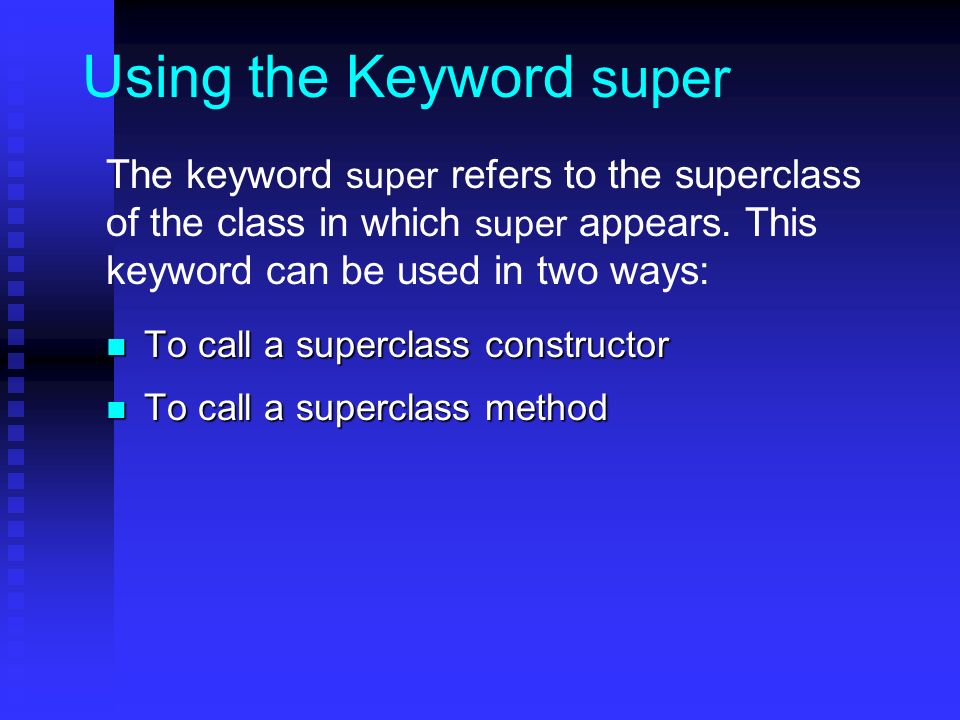 Using the Keyword super

The keyword super refers to the superclass of the class in which super appears. This keyword can be used in two ways:

- To call a superclass constructor
- To call a superclass method